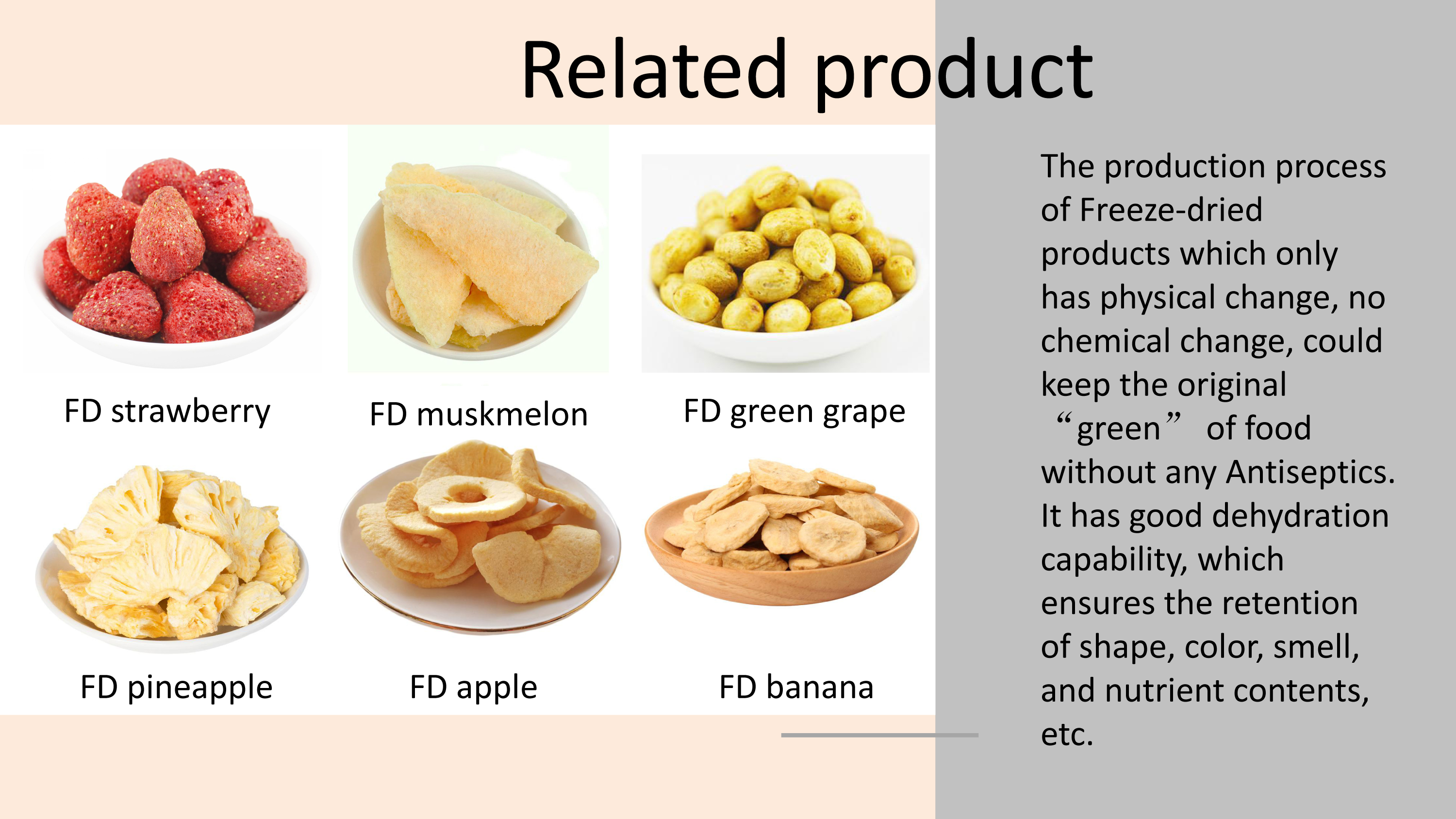 Related product

FD strawberry

FD muskmelon

FD green grape

FD pineapple

FD apple

FD banana

The production process of Freeze-dried products which only has physical change, no chemical change, could keep the original “green” of food without any Antiseptics. It has good dehydration capability, which ensures the retention of shape, color, smell, and nutrient contents, etc.